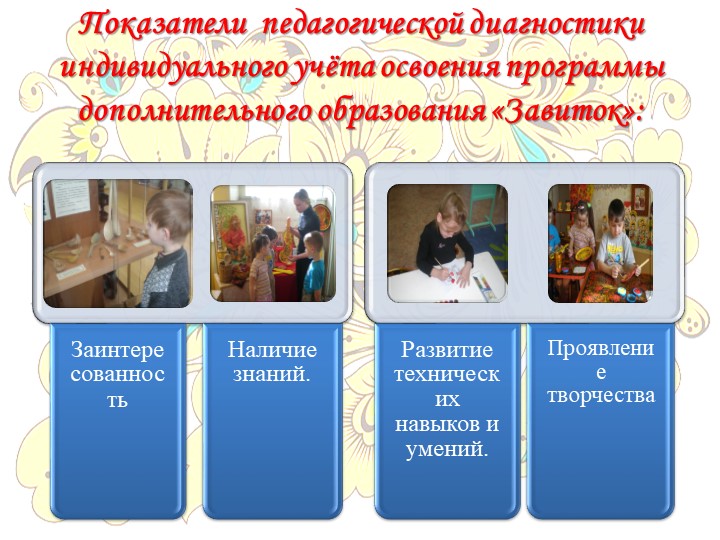 Показатели педагогической диагностики индивидуального учёта освоения программы дополнительного образования «Завиток»:

Заинтересованность

Наличие знаний.

Развитие технических навыков и умений.

Проявление творчества